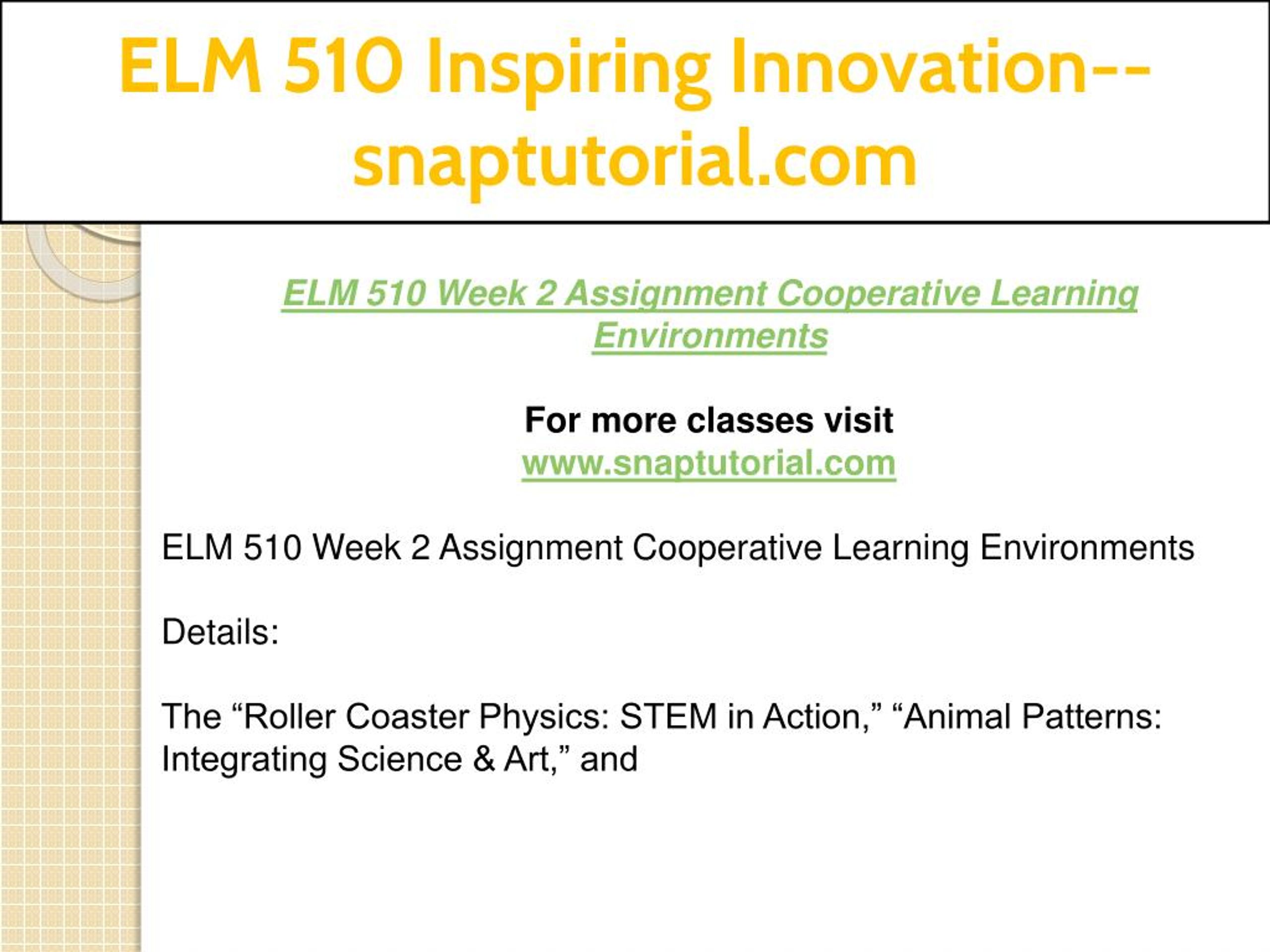 ELM 510 Inspiring Innovation--snaptutorial.com

ELM 510 Week 2 Assignment Cooperative Learning Environments

For more classes visit
www.snaptutorial.com

ELM 510 Week 2 Assignment Cooperative Learning Environments

Details:

The “Roller Coaster Physics: STEM in Action,” “Animal Patterns: Integrating Science & Art,” and